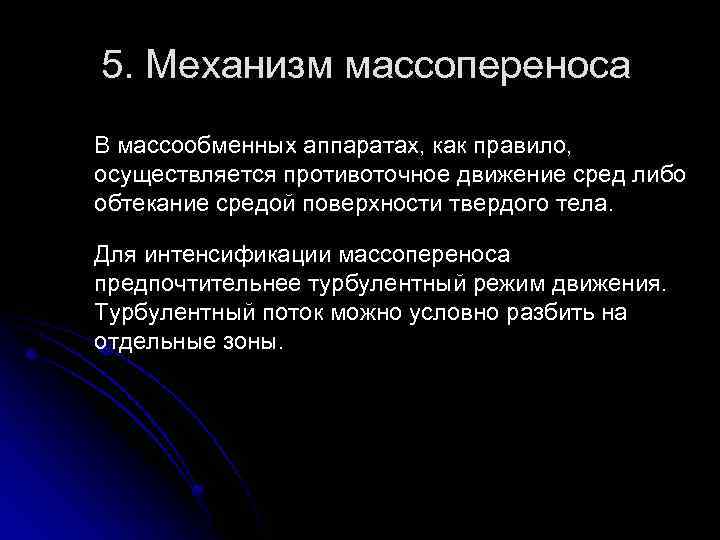 5. Механизм массопереноса

В массообменных аппаратах, как правило, осуществляется противоточное движение сред либо обтекание средой поверхности твердого тела.

Для интенсификации массопереноса предпочтительнее турбулентный режим движения. Турбулентный поток можно условно разбить на отдельные зоны.